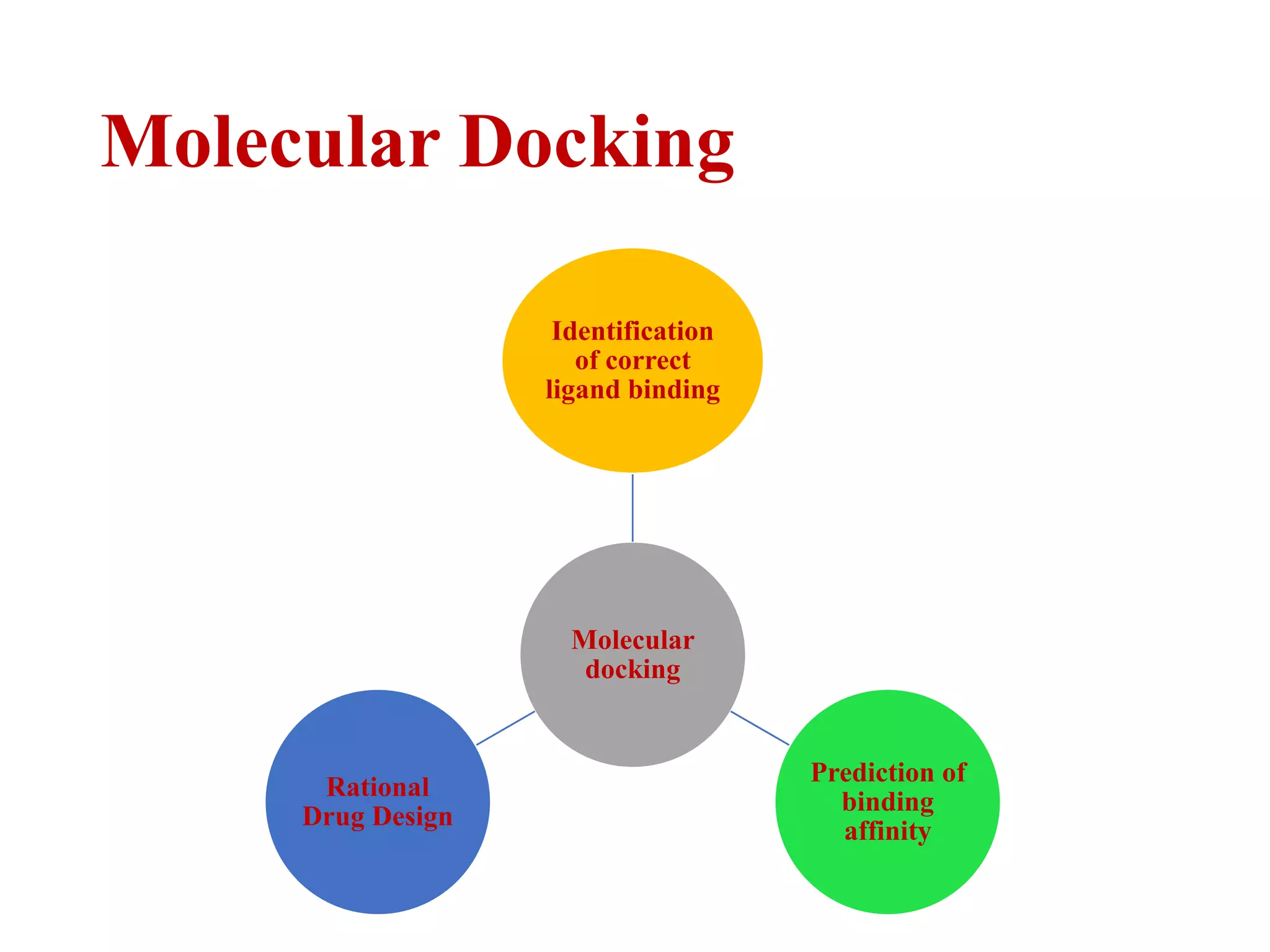 Molecular Docking

Identification of correct ligand binding

Molecular docking

Rational Drug Design

Prediction of binding affinity